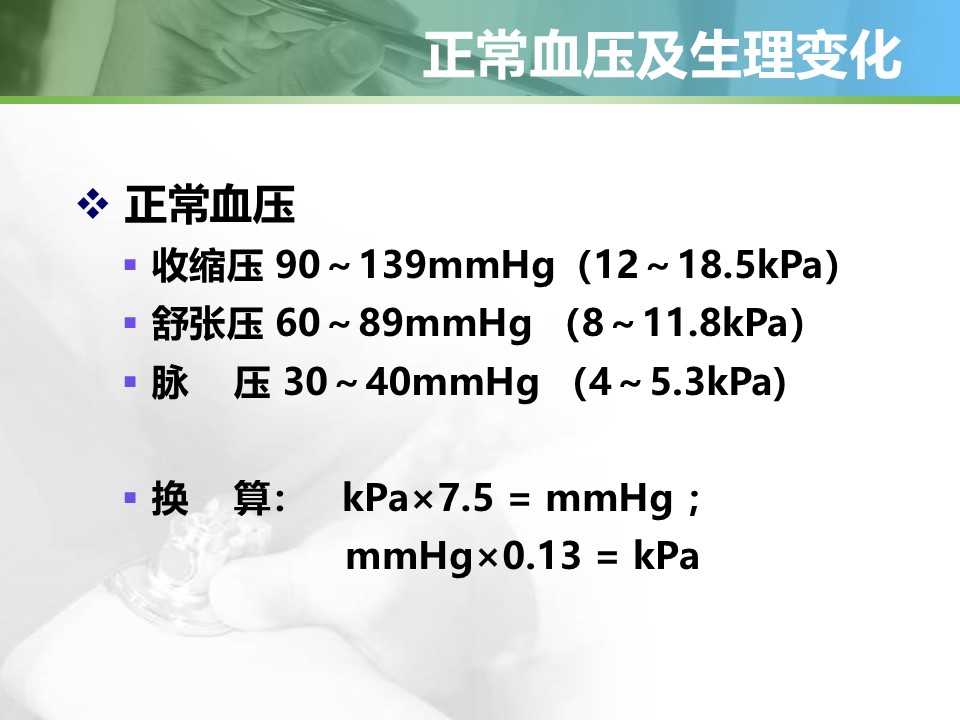 正常血压及生理变化

❖ 正常血压

▪ 收缩压 90～139mmHg（12～18.5kPa）

▪ 舒张压 60～89mmHg （8～11.8kPa）

▪ 脉 压 30～40mmHg （4～5.3kPa）

▪ 换 算： kPa×7.5 = mmHg；
mmHg×0.13 = kPa